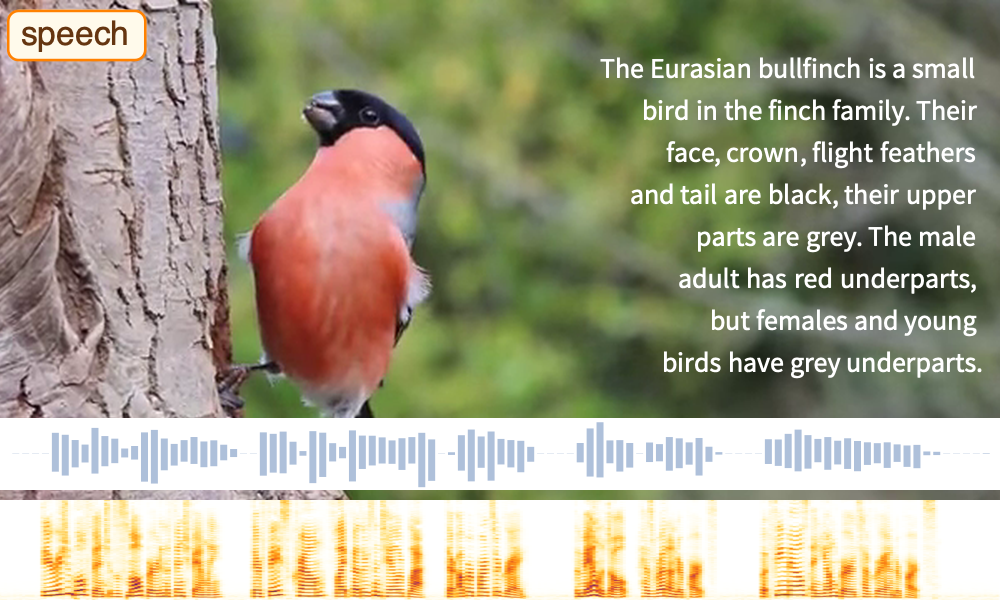 speech

The Eurasian bullfinch is a small bird in the finch family. Their face, crown, flight feathers and tail are black, their upper parts are grey. The male adult has red underparts, but females and young birds have grey underparts.